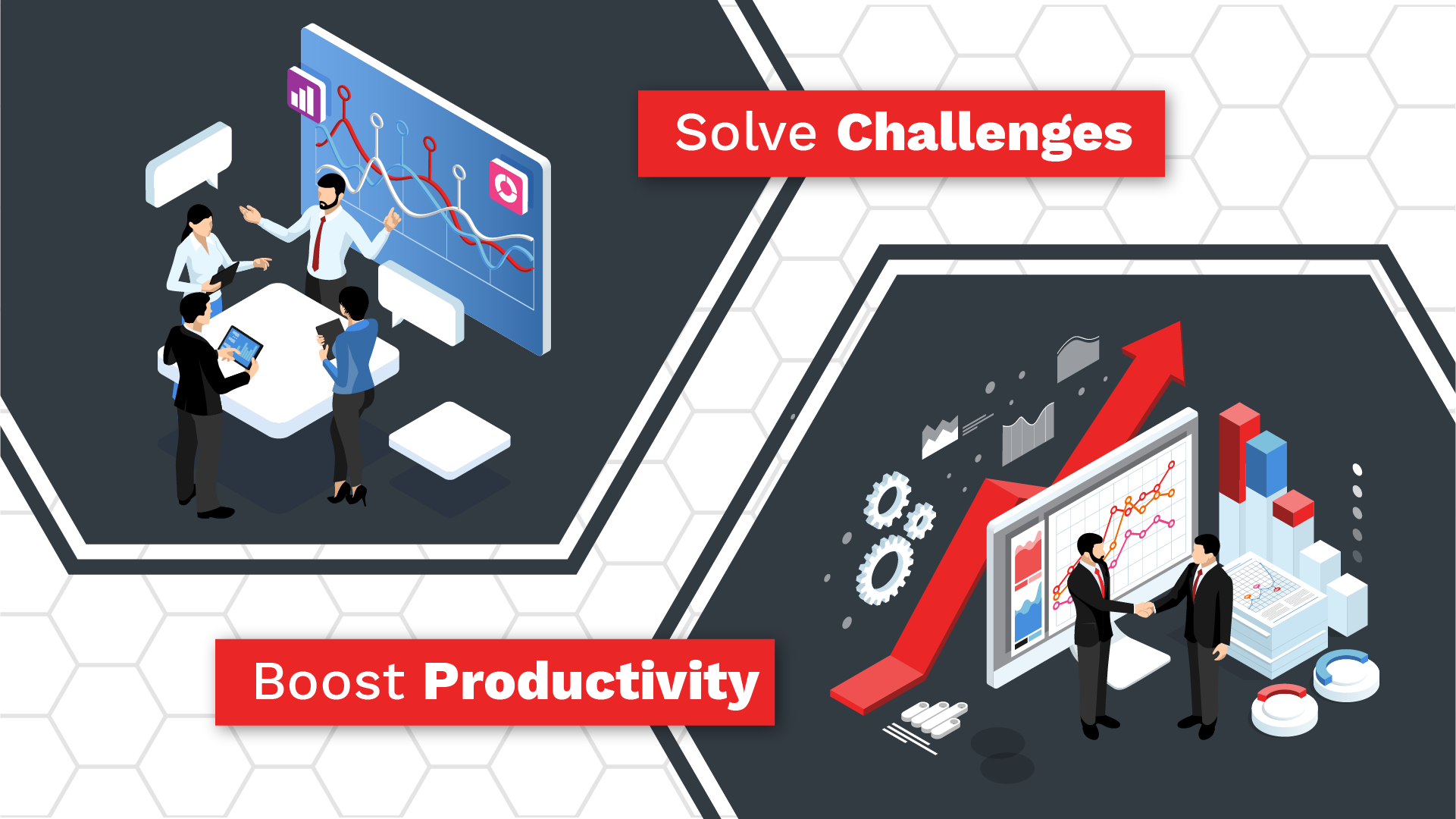 Solve Challenges

Boost Productivity